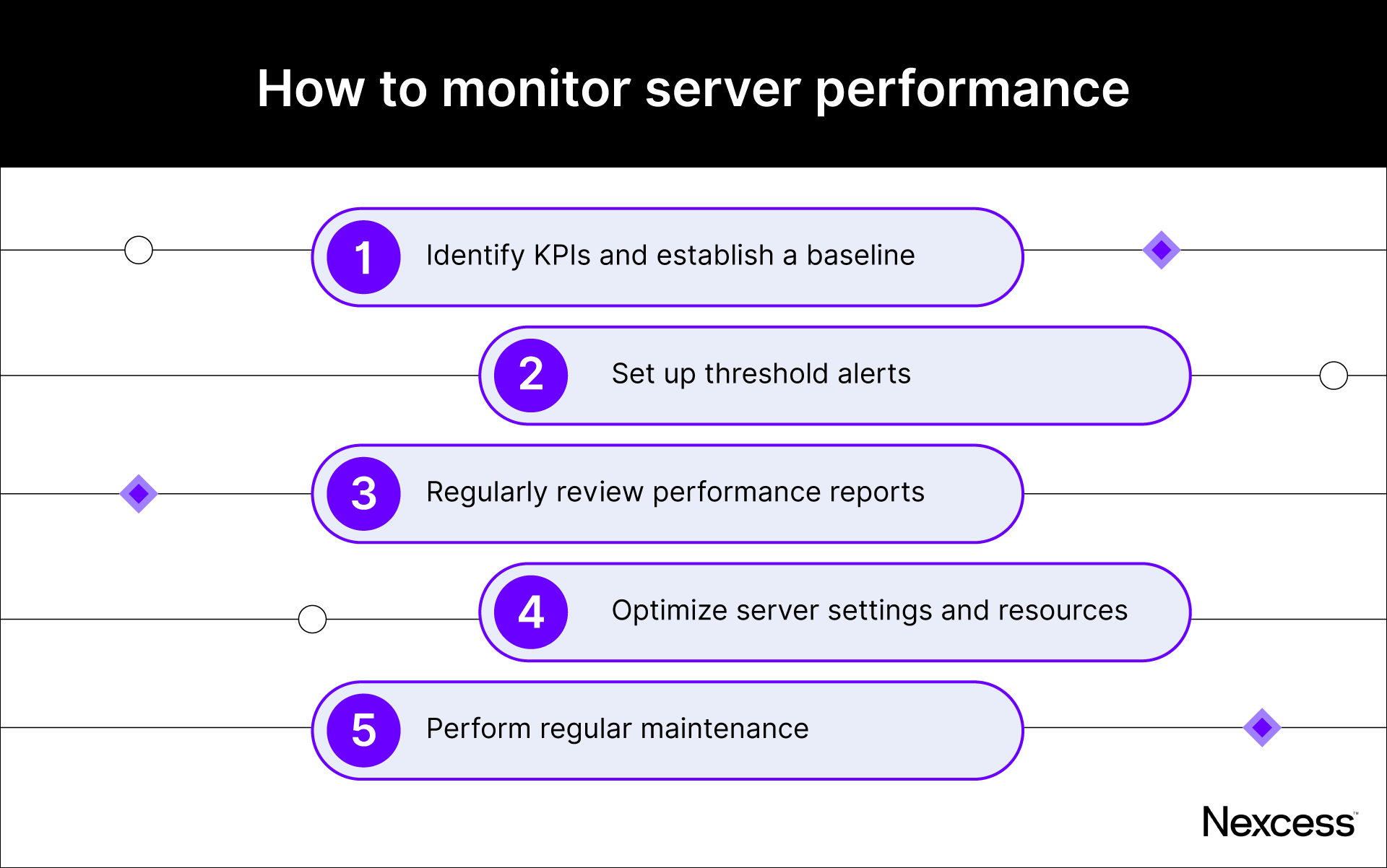 How to monitor server performance

1 Identify KPIs and establish a baseline

2 Set up threshold alerts

3 Regularly review performance reports

4 Optimize server settings and resources

5 Perform regular maintenance

Nexcess™